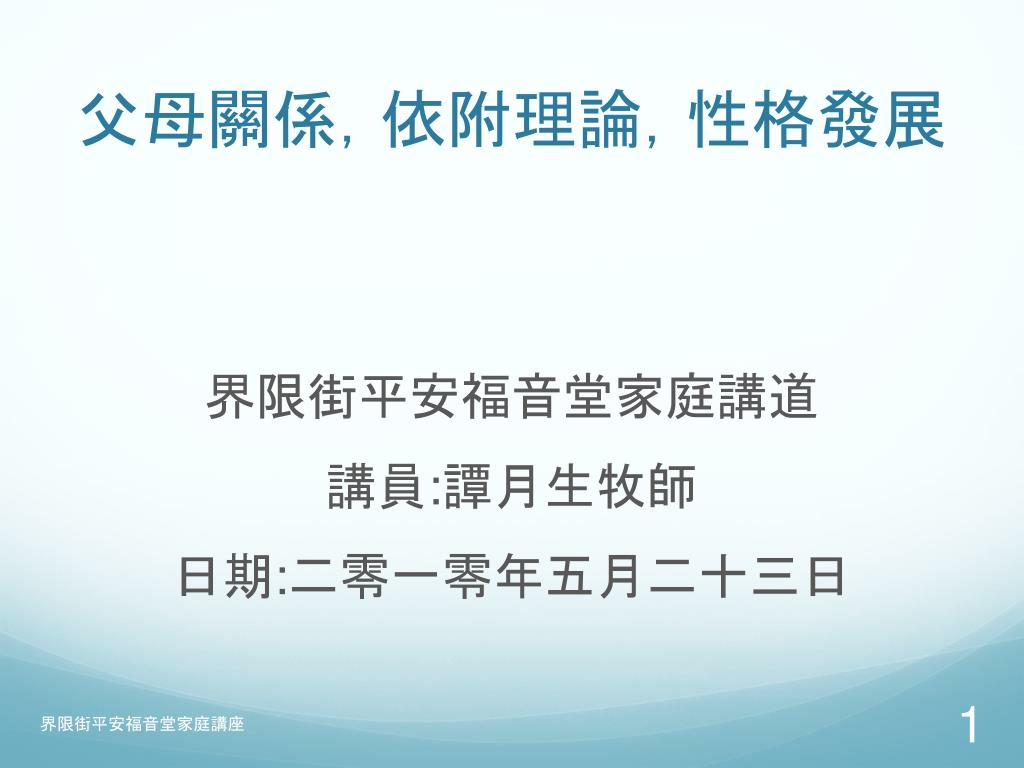 父母關係, 依附理論, 性格發展

界限街平安福音堂家庭講道

講員:譚月生牧師

日期:二零一零年五月二十三日

界限街平安福音堂家庭講座

1